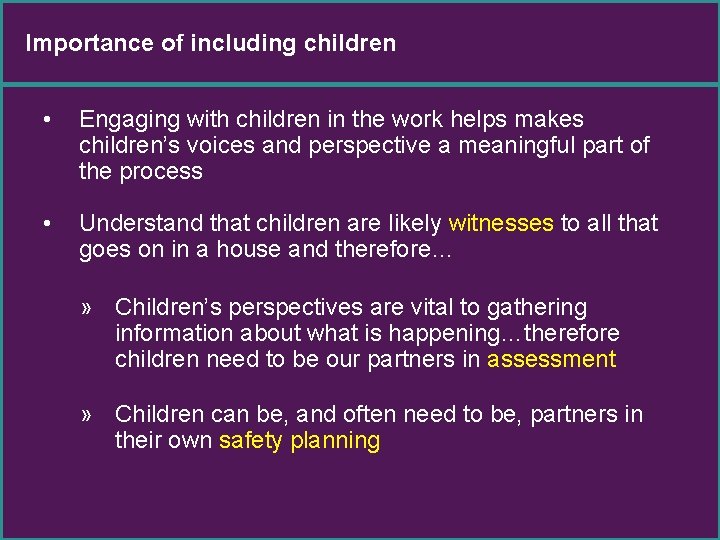 Importance of including children

• Engaging with children in the work helps makes children's voices and perspective a meaningful part of the process

• Understand that children are likely witnesses to all that goes on in a house and therefore…

» Children's perspectives are vital to gathering information about what is happening…therefore children need to be our partners in assessment

» Children can be, and often need to be, partners in their own safety planning